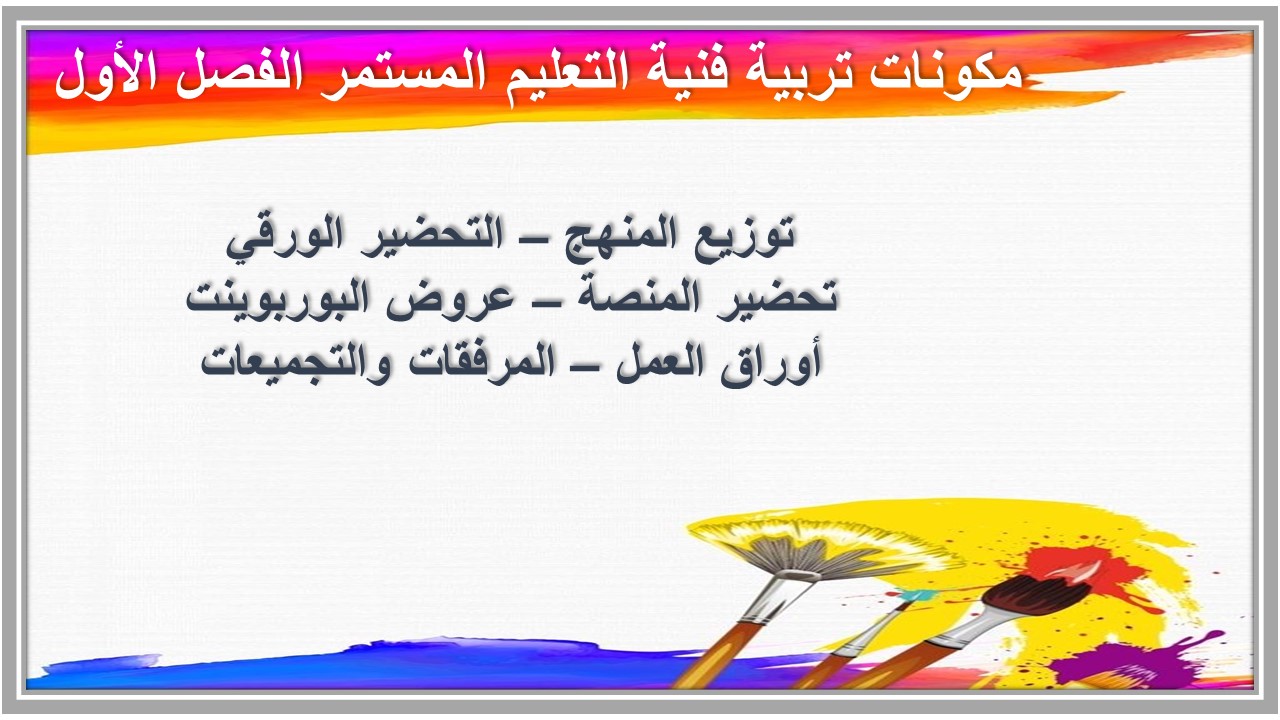 مكونات تربية فنية التعليم المستمر الفصل الأول

توزيع المنهج – التحضير الورقي
تحضير المنصة – عروض البوربوينت
أوراق العمل – المرفقات والتجميعات